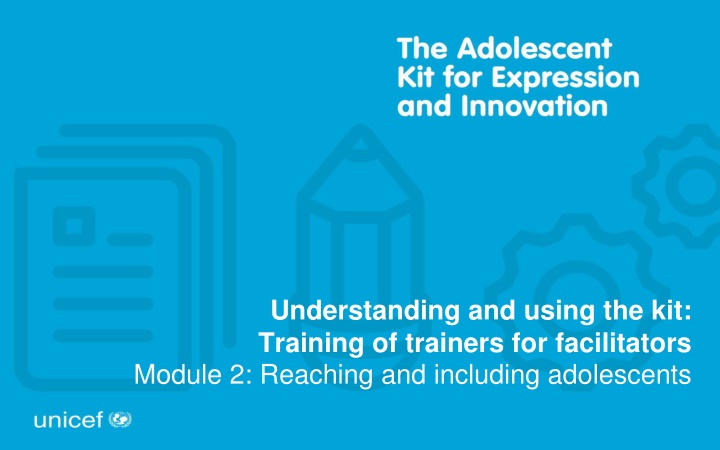 The Adolescent Kit for Expression and Innovation

Understanding and using the kit: Training of trainers for facilitators
Module 2: Reaching and including adolescents

unicef